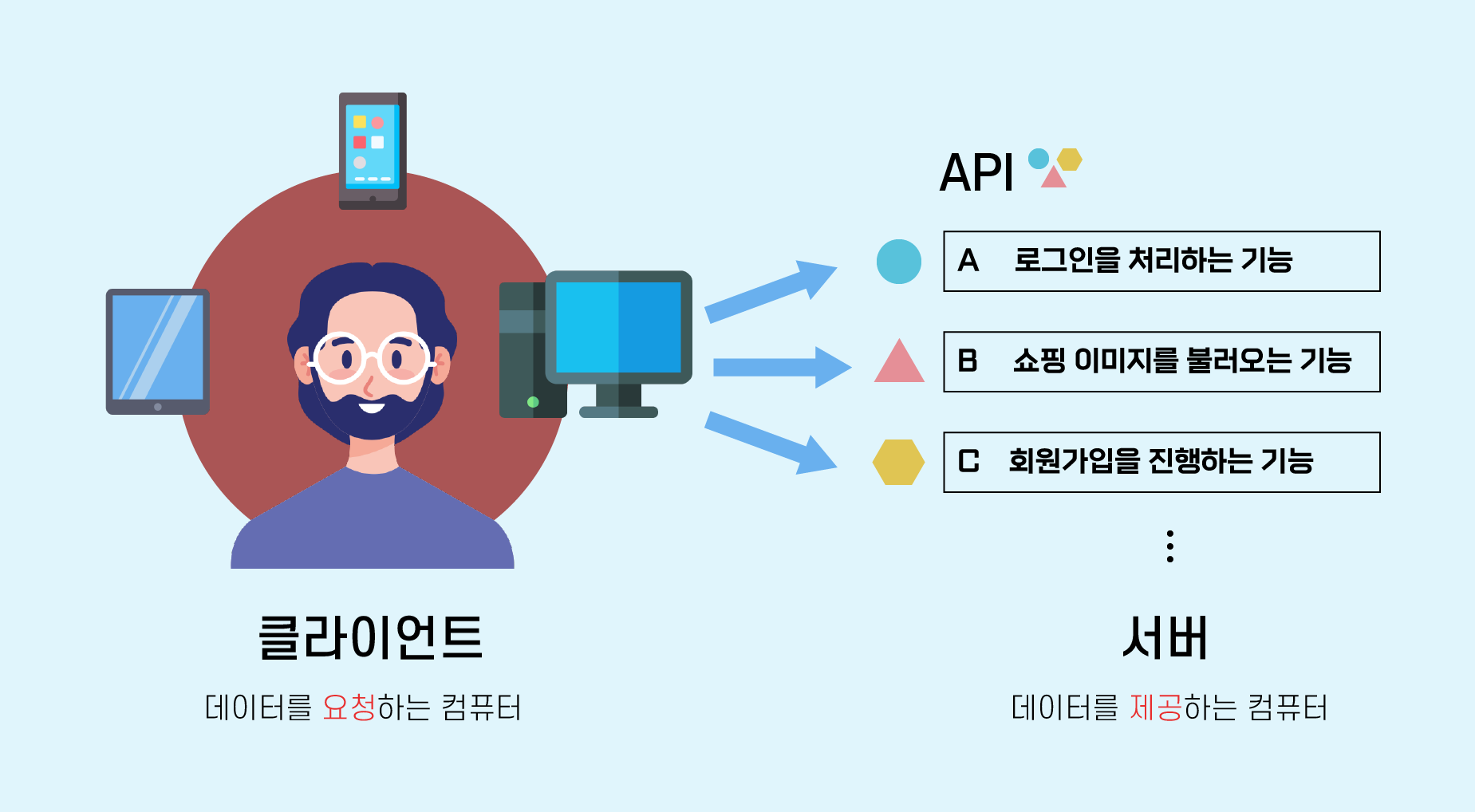 API

A 로그인을 처리하는 기능

B 쇼핑 이미지를 불러오는 기능

C 회원가입을 진행하는 기능

⋮

클라이언트

데이터를 요청하는 컴퓨터

서버

데이터를 제공하는 컴퓨터